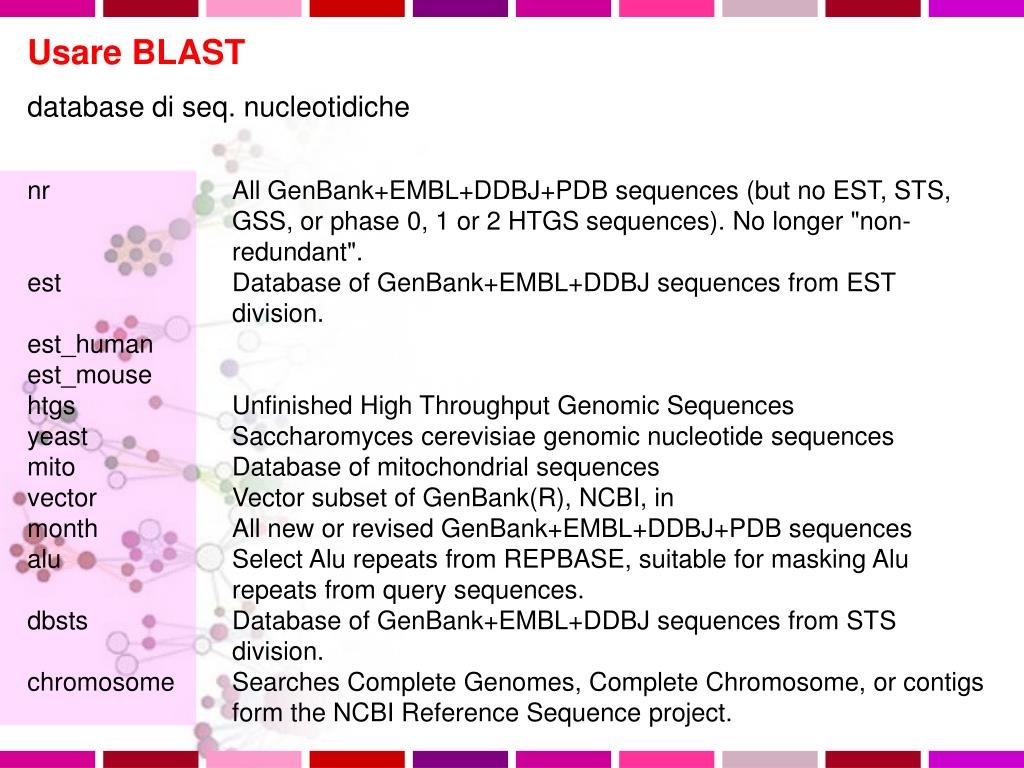 Usare BLAST

database di seq. nucleotidiche

| | |
|---|---|
| nr | All GenBank+EMBL+DDBJ+PDB sequences (but no EST, STS, GSS, or phase 0, 1 or 2 HTGS sequences). No longer "non-redundant". |
| est | Database of GenBank+EMBL+DDBJ sequences from EST division. |
| est_human | |
| est_mouse | |
| htgs | Unfinished High Throughput Genomic Sequences |
| yeast | Saccharomyces cerevisiae genomic nucleotide sequences |
| mito | Database of mitochondrial sequences |
| vector | Vector subset of GenBank(R), NCBI, in |
| month | All new or revised GenBank+EMBL+DDBJ+PDB sequences |
| alu | Select Alu repeats from REPBASE, suitable for masking Alu repeats from query sequences. |
| dbsts | Database of GenBank+EMBL+DDBJ sequences from STS division. |
| chromosome | Searches Complete Genomes, Complete Chromosome, or contigs form the NCBI Reference Sequence project. |